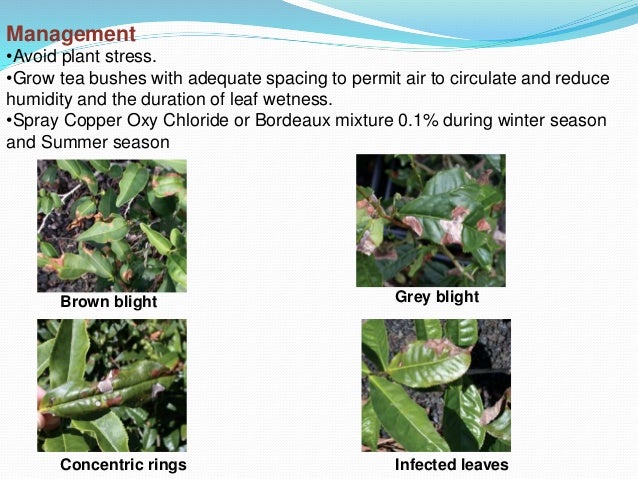 Management
•Avoid plant stress.
•Grow tea bushes with adequate spacing to permit air to circulate and reduce humidity and the duration of leaf wetness.
•Spray Copper Oxy Chloride or Bordeaux mixture 0.1% during winter season and Summer season

Brown blight

Grey blight

Concentric rings

Infected leaves